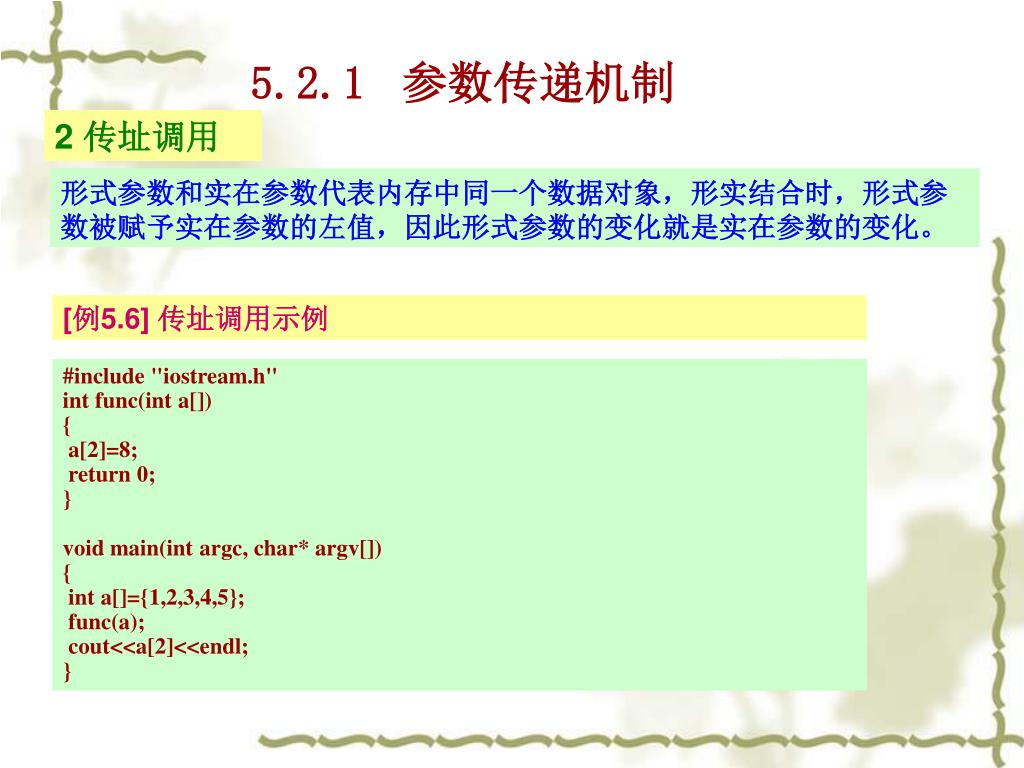 5.2.1 参数传递机制

2 传址调用

形式参数和实在参数代表内存中同一个数据对象，形实结合时，形式参数被赋予实在参数的左值，因此形式参数的变化就是实在参数的变化。

[例5.6] 传址调用示例

#include "iostream.h"
int func(int a[])
{
 a[2]=8;
 return 0;
}

void main(int argc, char* argv[])
{
 int a[]={1,2,3,4,5};
 func(a);
 cout<<a[2]<<endl;
}